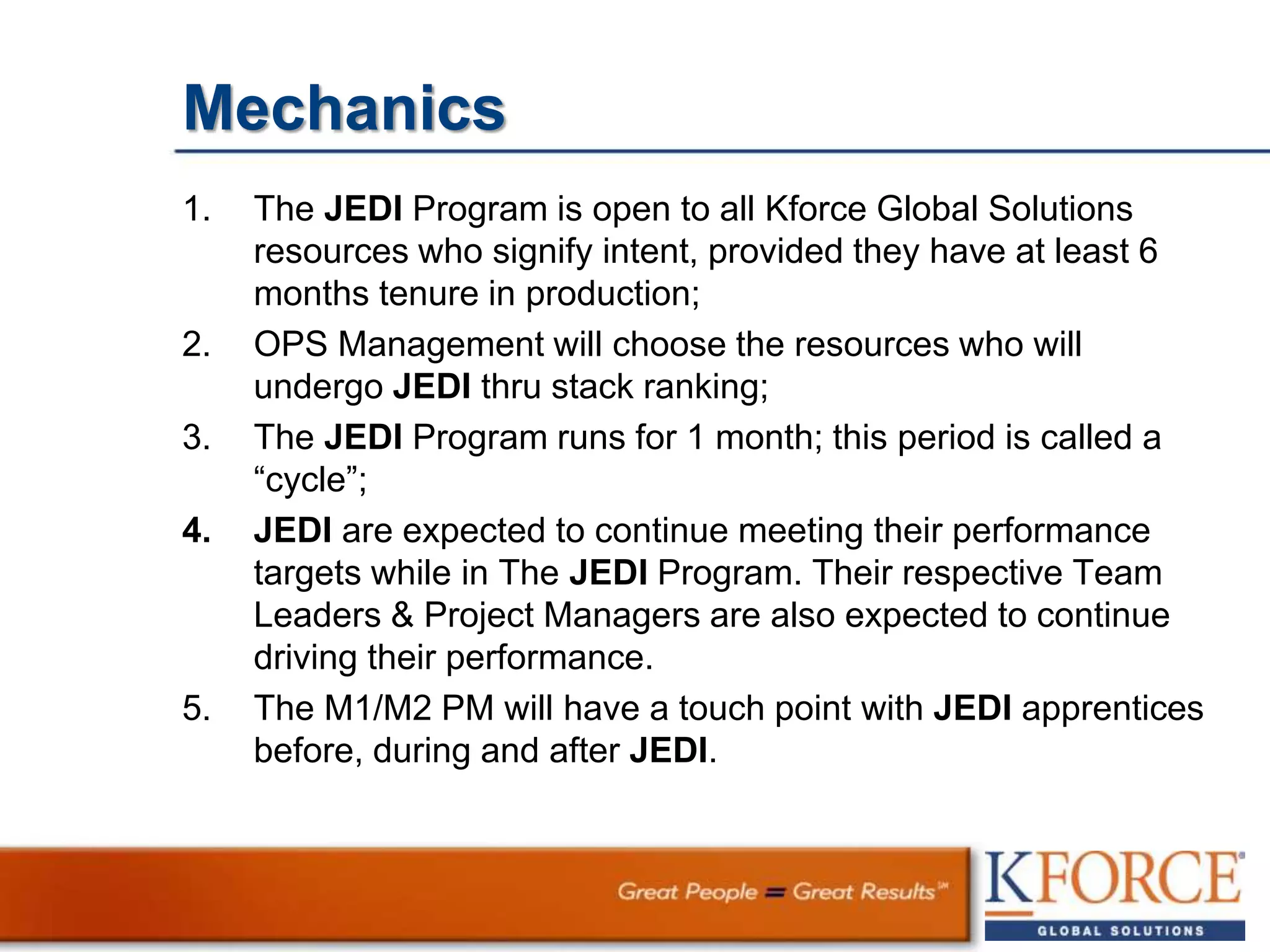 Mechanics

1. The JEDI Program is open to all Kforce Global Solutions resources who signify intent, provided they have at least 6 months tenure in production;

2. OPS Management will choose the resources who will undergo JEDI thru stack ranking;

3. The JEDI Program runs for 1 month; this period is called a “cycle”;

4. JEDI are expected to continue meeting their performance targets while in The JEDI Program. Their respective Team Leaders & Project Managers are also expected to continue driving their performance.

5. The M1/M2 PM will have a touch point with JEDI apprentices before, during and after JEDI.

Great People = Great Results℠

KFORCE®
GLOBAL SOLUTIONS